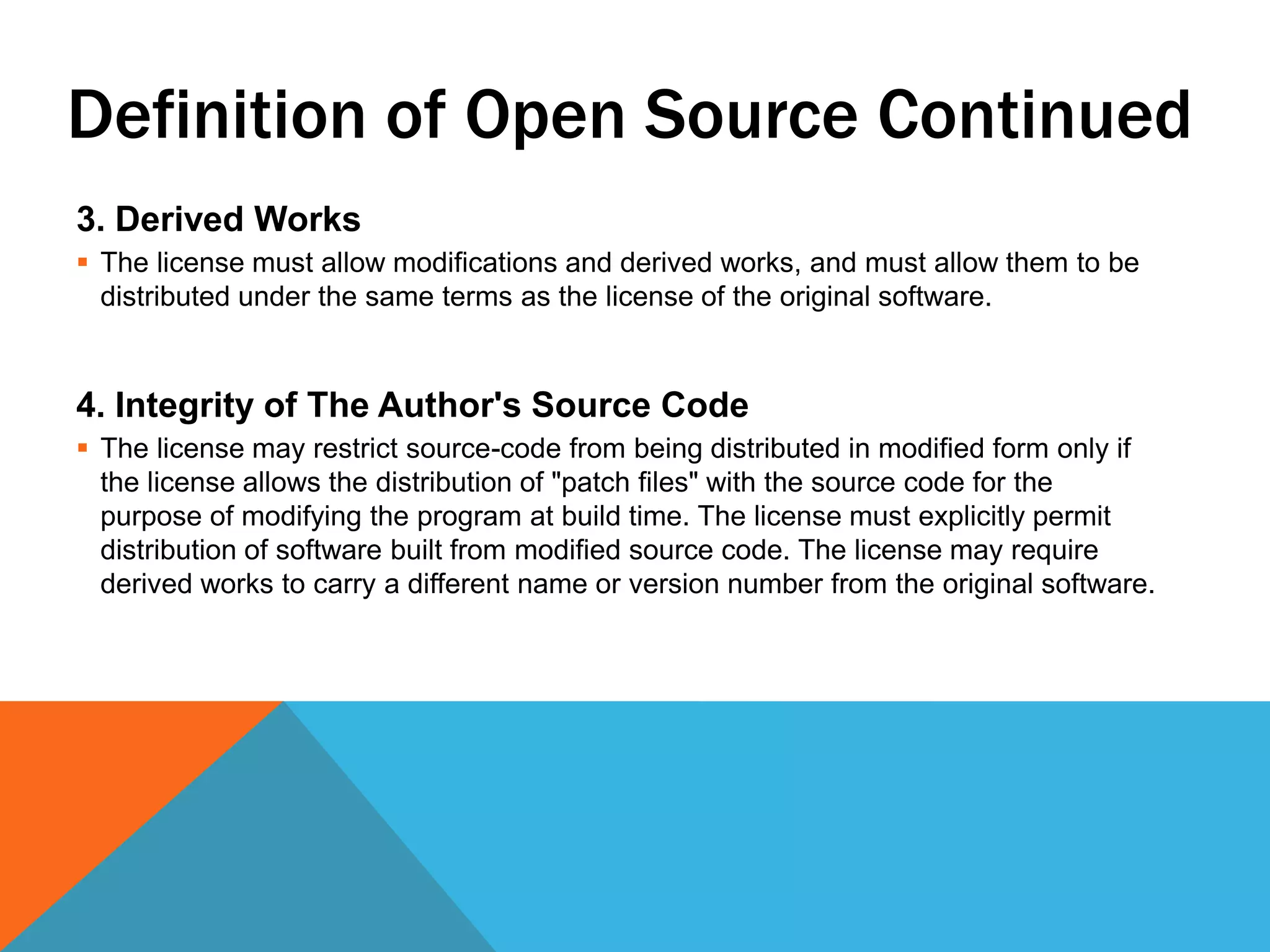 Definition of Open Source Continued

3. Derived Works

▪ The license must allow modifications and derived works, and must allow them to be distributed under the same terms as the license of the original software.

4. Integrity of The Author's Source Code

▪ The license may restrict source-code from being distributed in modified form only if the license allows the distribution of "patch files" with the source code for the purpose of modifying the program at build time. The license must explicitly permit distribution of software built from modified source code. The license may require derived works to carry a different name or version number from the original software.